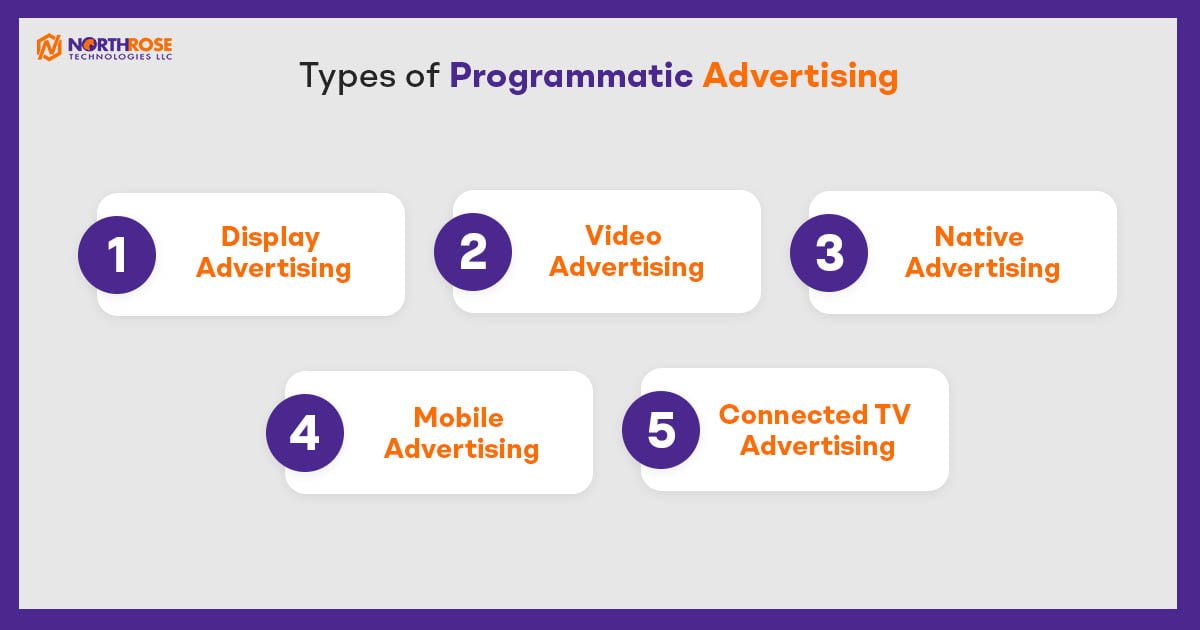 NORTHROSE
TECHNOLOGIES LLC

Types of Programmatic Advertising

1 Display Advertising

2 Video Advertising

3 Native Advertising

4 Mobile Advertising

5 Connected TV Advertising